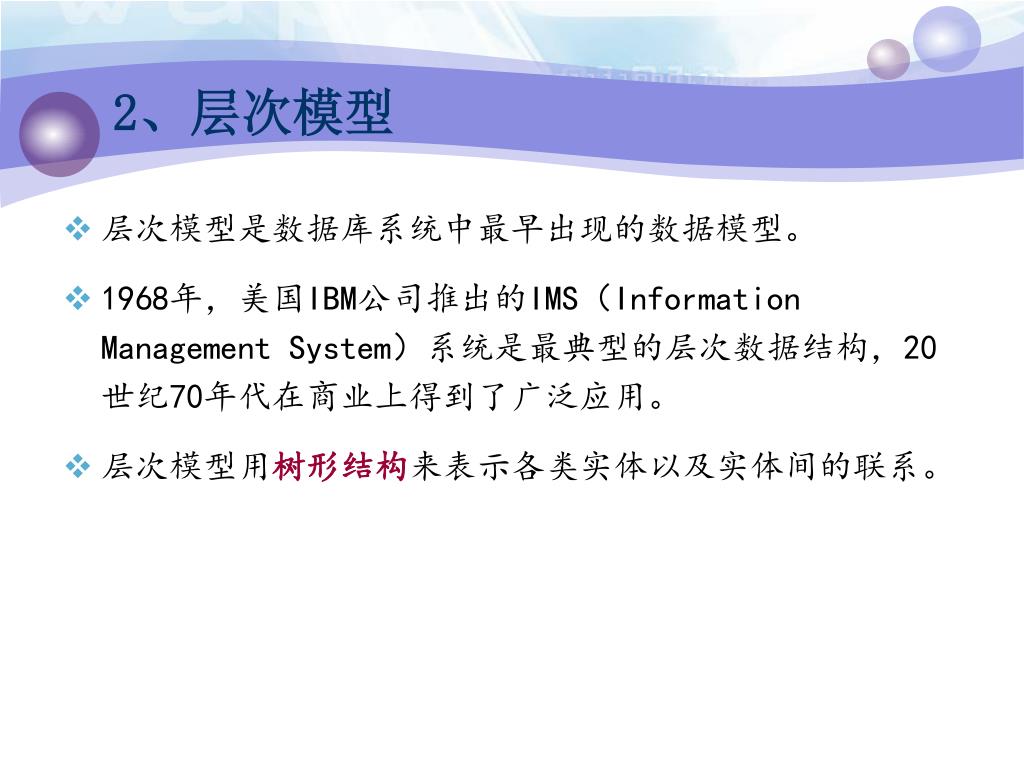 2、层次模型

❖ 层次模型是数据库系统中最早出现的数据模型。

❖ 1968年，美国IBM公司推出的IMS（Information Management System）系统是最典型的层次数据结构，20世纪70年代在商业上得到了广泛应用。

❖ 层次模型用树形结构来表示各类实体以及实体间的联系。